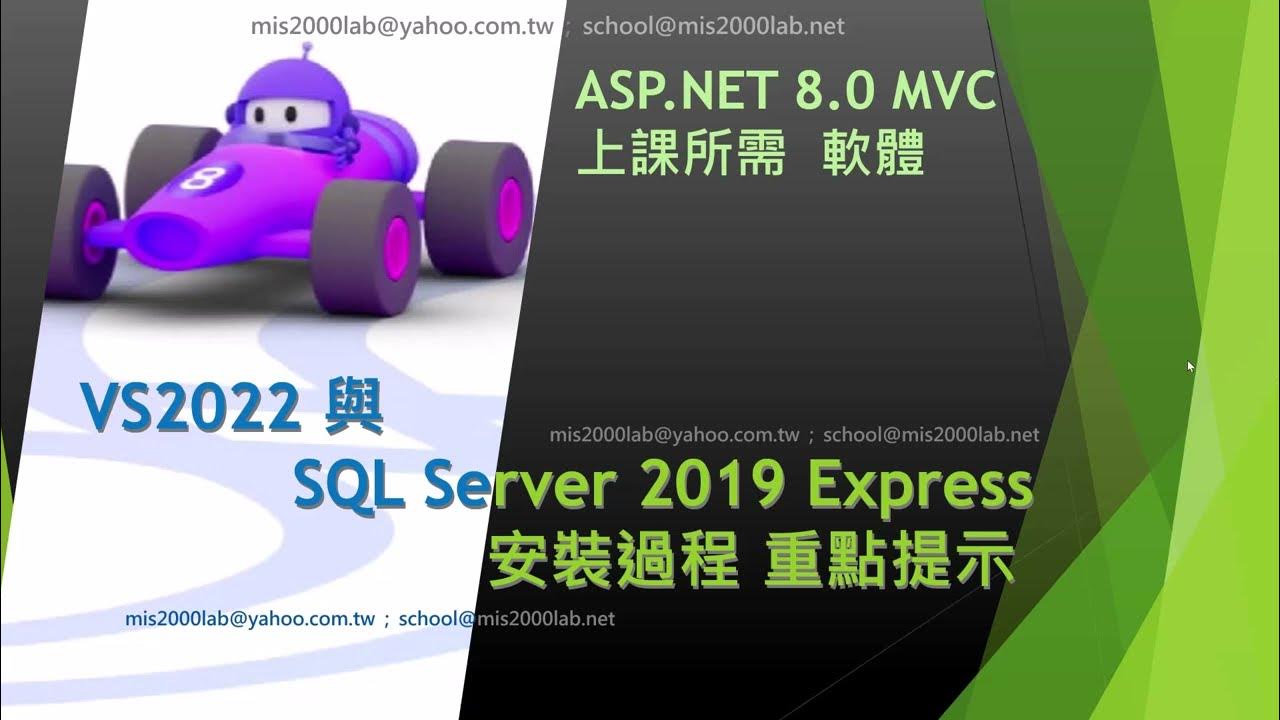 mis2000lab@yahoo.com.tw ; school@mis2000lab.net

8

ASP.NET 8.0 MVC
上課所需 軟體

VS2022 與

mis2000lab@yahoo.com.tw ; school@mis2000lab.net

SQL Server 2019 Express
安裝過程 重點提示

mis2000lab@yahoo.com.tw ; school@mis2000lab.net